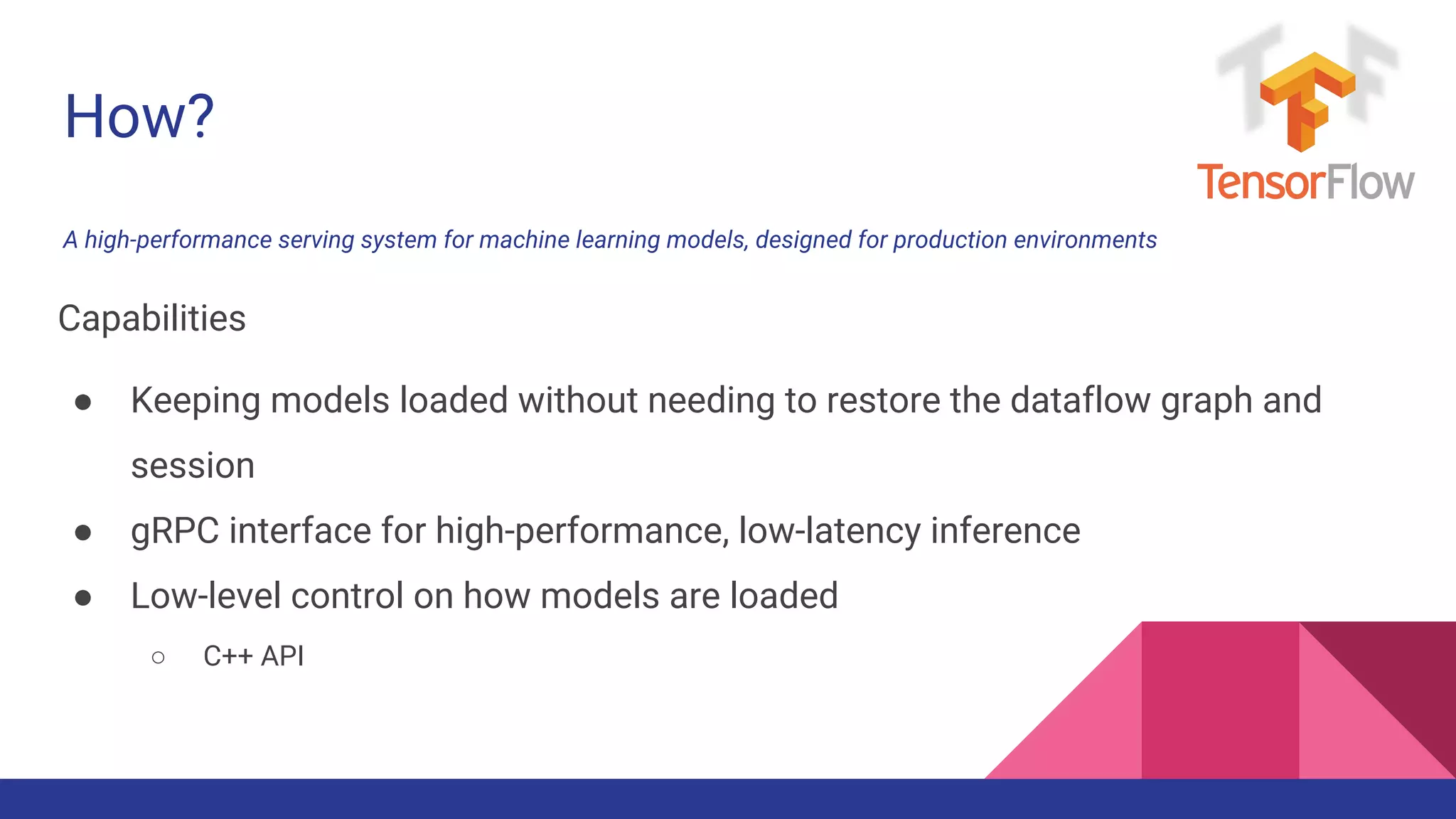 How?

TensorFlow

A high-performance serving system for machine learning models, designed for production environments

Capabilities

● Keeping models loaded without needing to restore the dataflow graph and session
● gRPC interface for high-performance, low-latency inference
● Low-level control on how models are loaded
○ C++ API